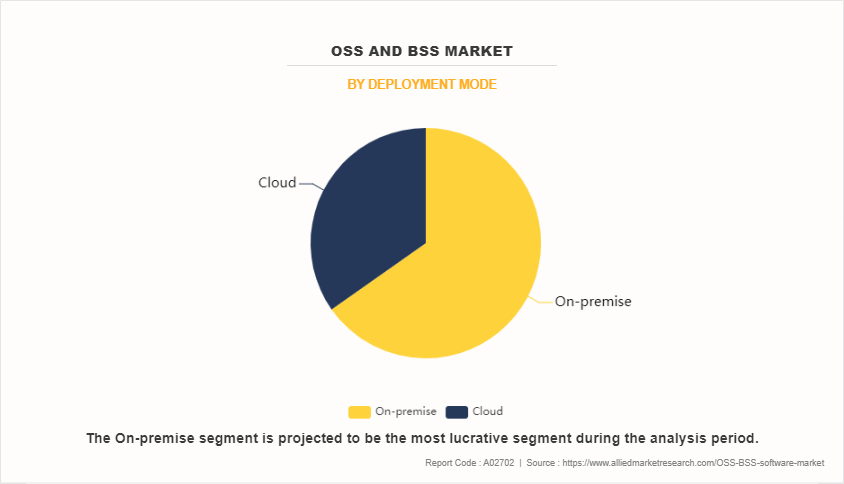 OSS AND BSS MARKET

BY DEPLOYMENT MODE

Cloud

On-premise

On-premise Cloud

The On-premise segment is projected to be the most lucrative segment during the analysis period.

Report Code : A02702 | Source : https://www.alliedmarketresearch.com/OSS-BSS-software-market